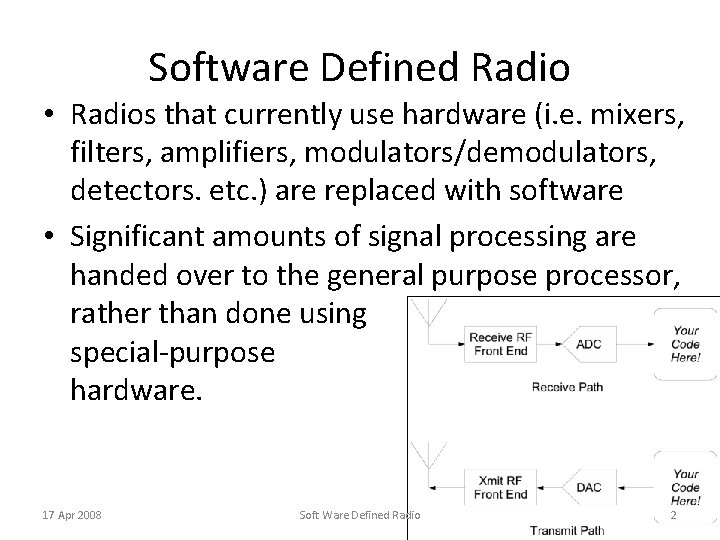 Software Defined Radio

• Radios that currently use hardware (i.e. mixers, filters, amplifiers, modulators/demodulators, detectors. etc.) are replaced with software

• Significant amounts of signal processing are handed over to the general purpose processor, rather than done using special-purpose hardware.

Receive RF Front End

ADC

Your Code Here!

Receive Path

Xmit RF Front End

DAC

Your Code Here!

Transmit Path

17 Apr 2008

Soft Ware Defined Radio

2